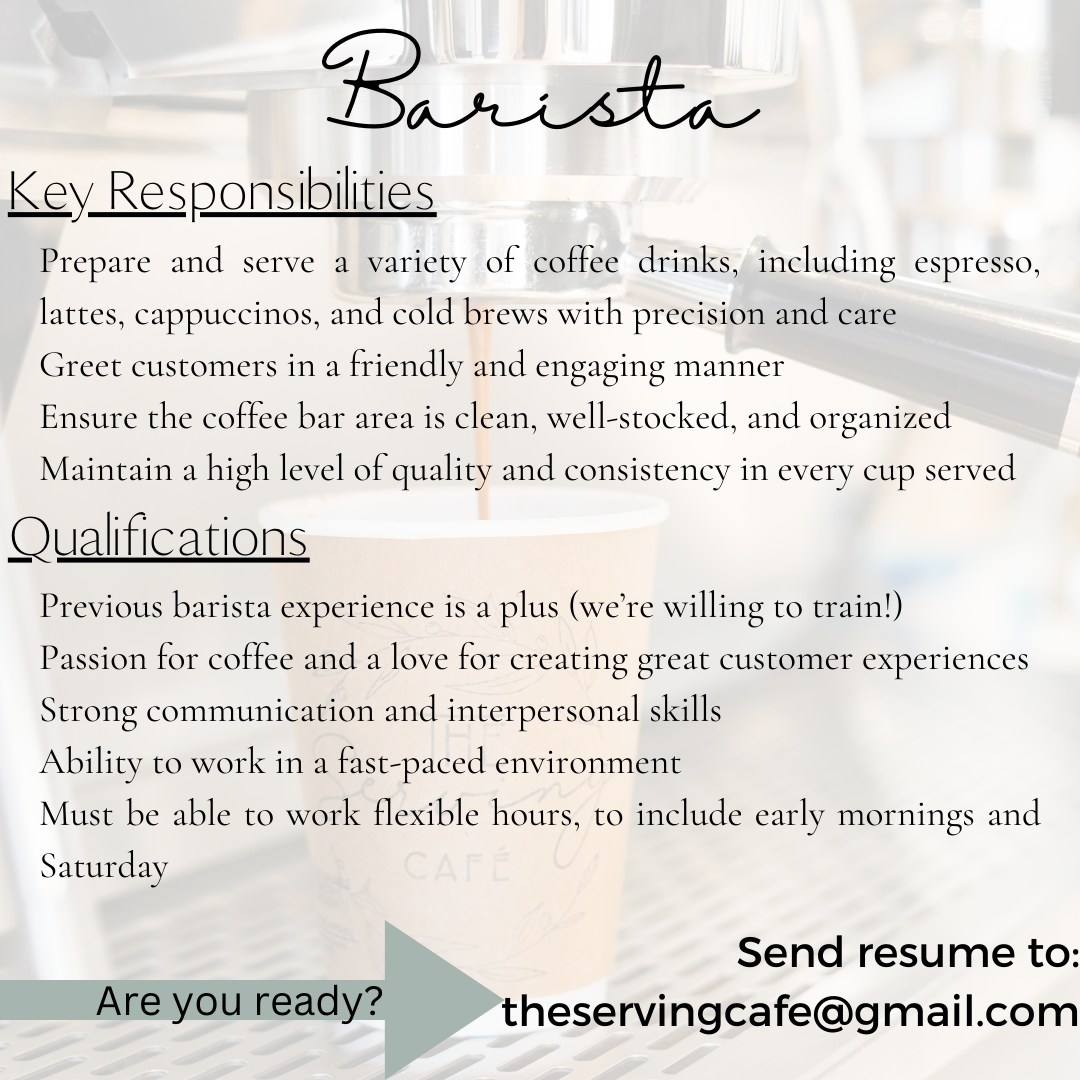 Barista

Key Responsibilities

Prepare and serve a variety of coffee drinks, including espresso, lattes, cappuccinos, and cold brews with precision and care

Greet customers in a friendly and engaging manner

Ensure the coffee bar area is clean, well-stocked, and organized

Maintain a high level of quality and consistency in every cup served

Qualifications

Previous barista experience is a plus (we're willing to train!)

Passion for coffee and a love for creating great customer experiences

Strong communication and interpersonal skills

Ability to work in a fast-paced environment

Must be able to work flexible hours, to include early mornings and Saturday

THE Serving CAFÉ

Are you ready?

Send resume to:
theservingcafe@gmail.com